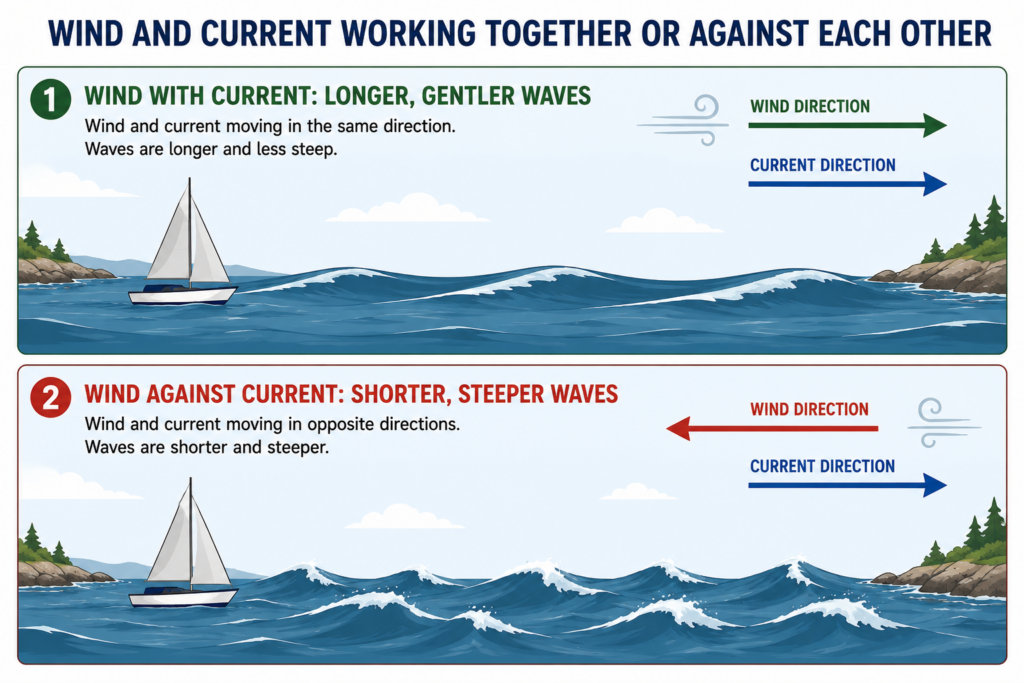 WIND AND CURRENT WORKING TOGETHER OR AGAINST EACH OTHER

1 WIND WITH CURRENT: LONGER, GENTLER WAVES

Wind and current moving in the same direction. Waves are longer and less steep.

WIND DIRECTION

CURRENT DIRECTION

2 WIND AGAINST CURRENT: SHORTER, STEEPER WAVES

Wind and current moving in opposite directions. Waves are shorter and steeper.

WIND DIRECTION

CURRENT DIRECTION